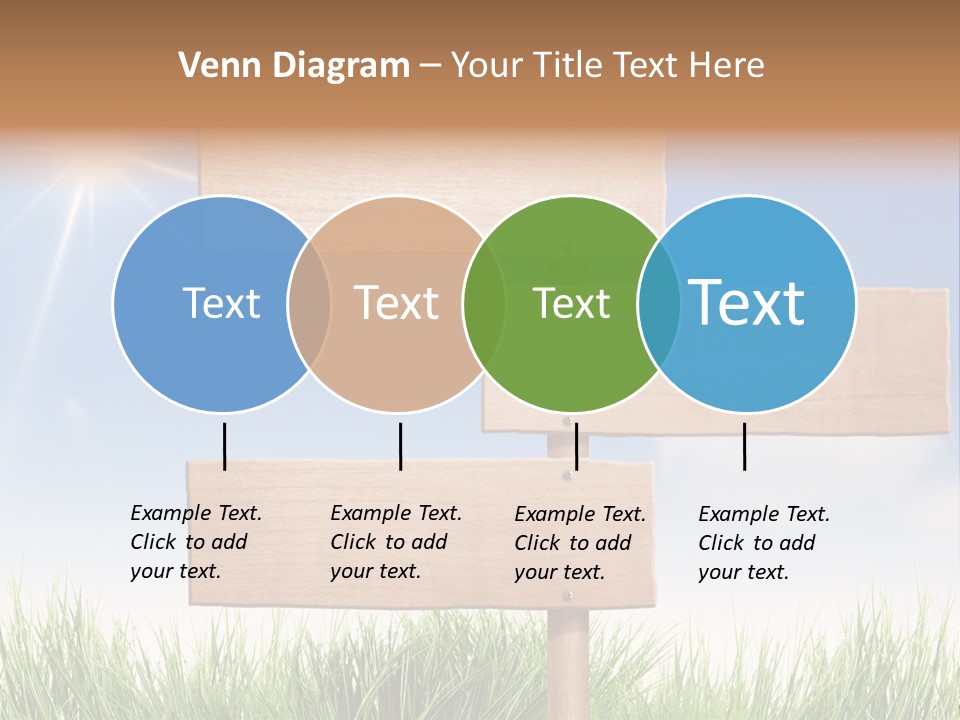 Venn Diagram – Your Title Text Here

Text

Text

Text

Text

Example Text. Click to add your text.

Example Text. Click to add your text.

Example Text. Click to add your text.

Example Text. Click to add your text.